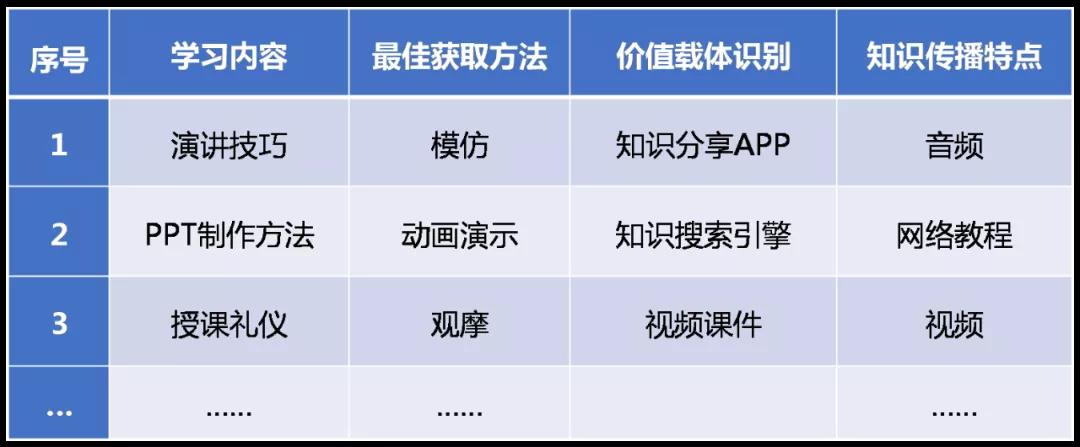 | 序号 | 学习内容 | 最佳获取方法 | 价值载体识别 | 知识传播特点 |
|---|---|---|---|---|
| 1 | 演讲技巧 | 模仿 | 知识分享APP | 音频 |
| 2 | PPT制作方法 | 动画演示 | 知识搜索引擎 | 网络教程 |
| 3 | 授课礼仪 | 观摩 | 视频课件 | 视频 |
| ... | ...... | ...... | | ...... |